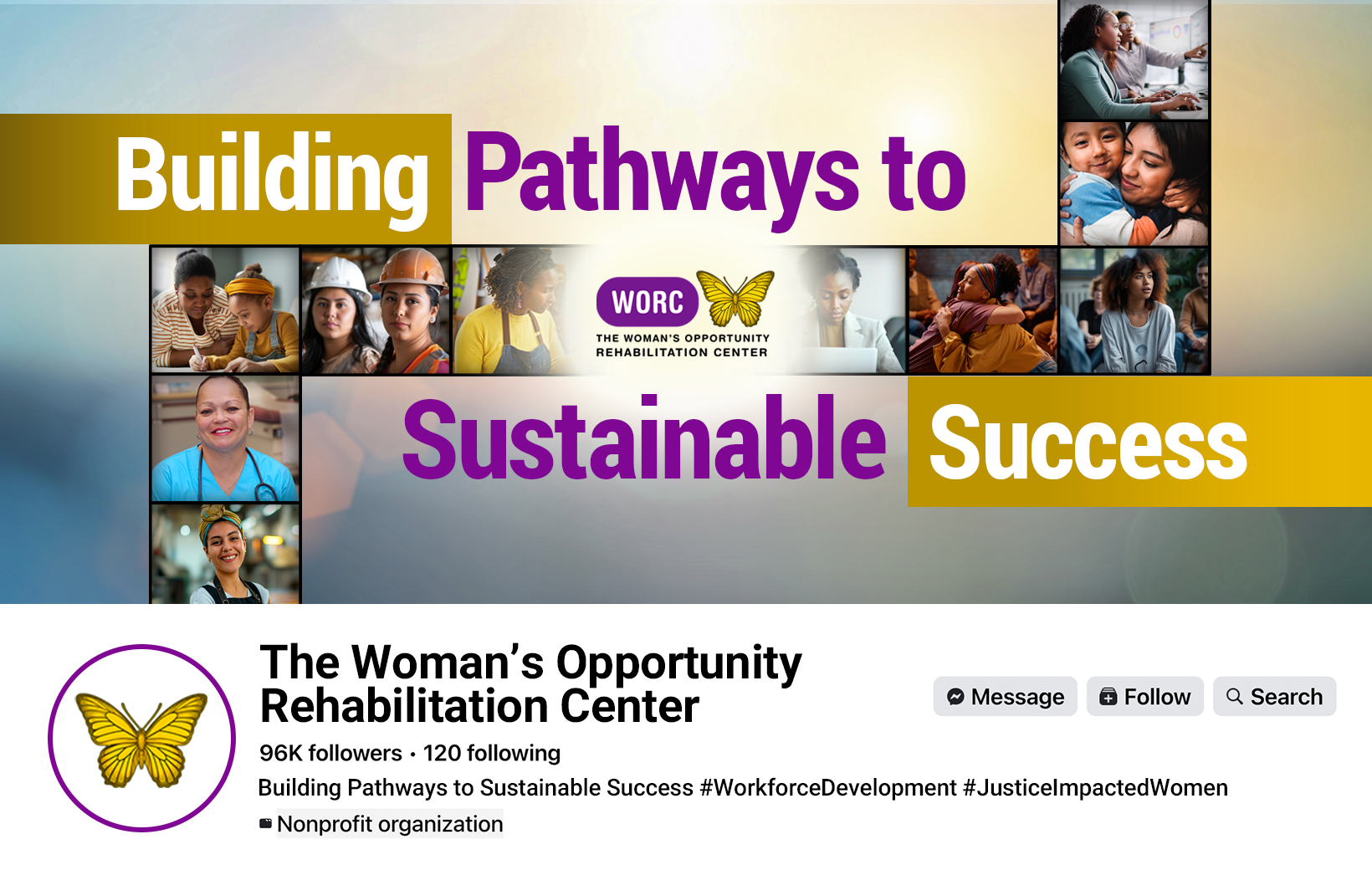 Building Pathways to

WORC
THE WOMAN'S OPPORTUNITY REHABILITATION CENTER

Sustainable Success

The Woman's Opportunity Rehabilitation Center

Message
Follow
Search

96K followers · 120 following

Building Pathways to Sustainable Success #WorkforceDevelopment #JusticeImpactedWomen

Nonprofit organization